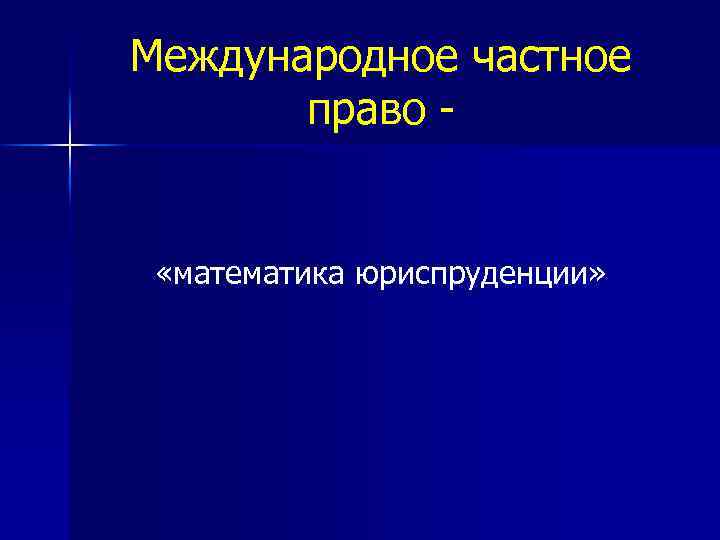 Международное частное право -

«математика юриспруденции»